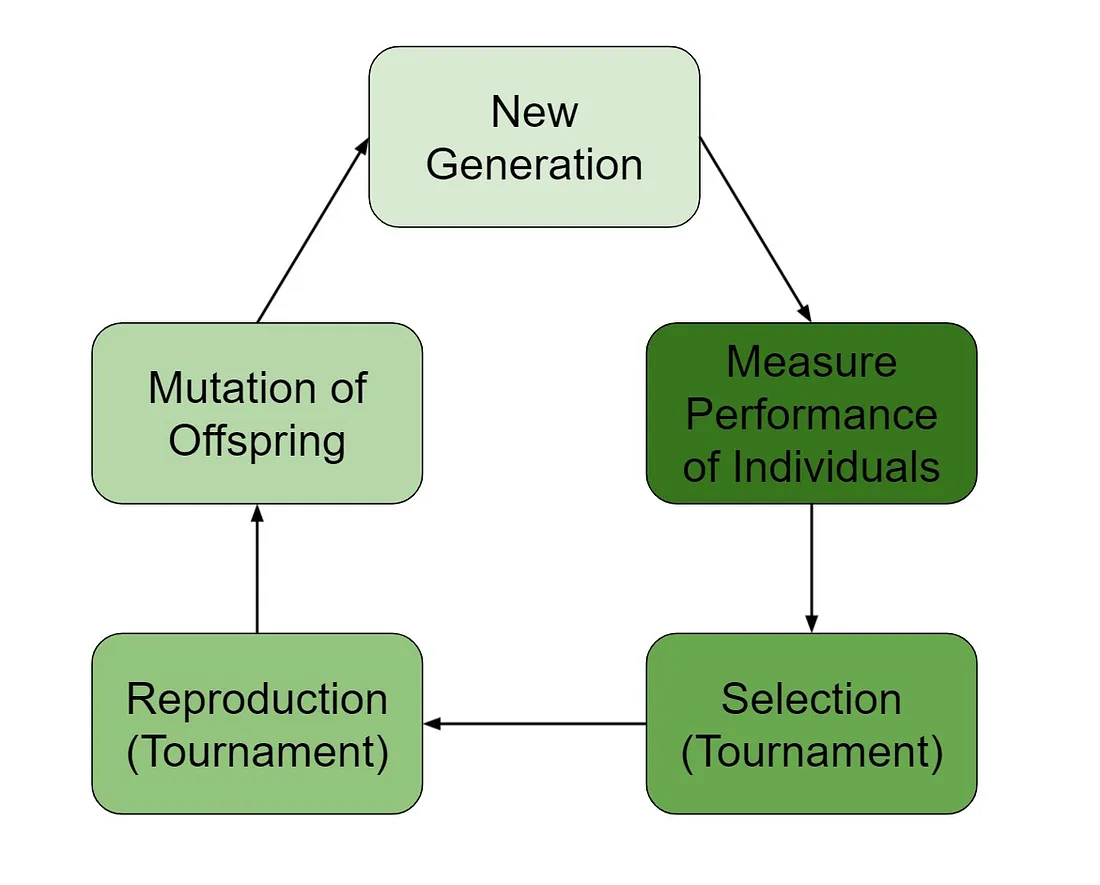 New Generation

Measure Performance of Individuals

Selection (Tournament)

Reproduction (Tournament)

Mutation of Offspring